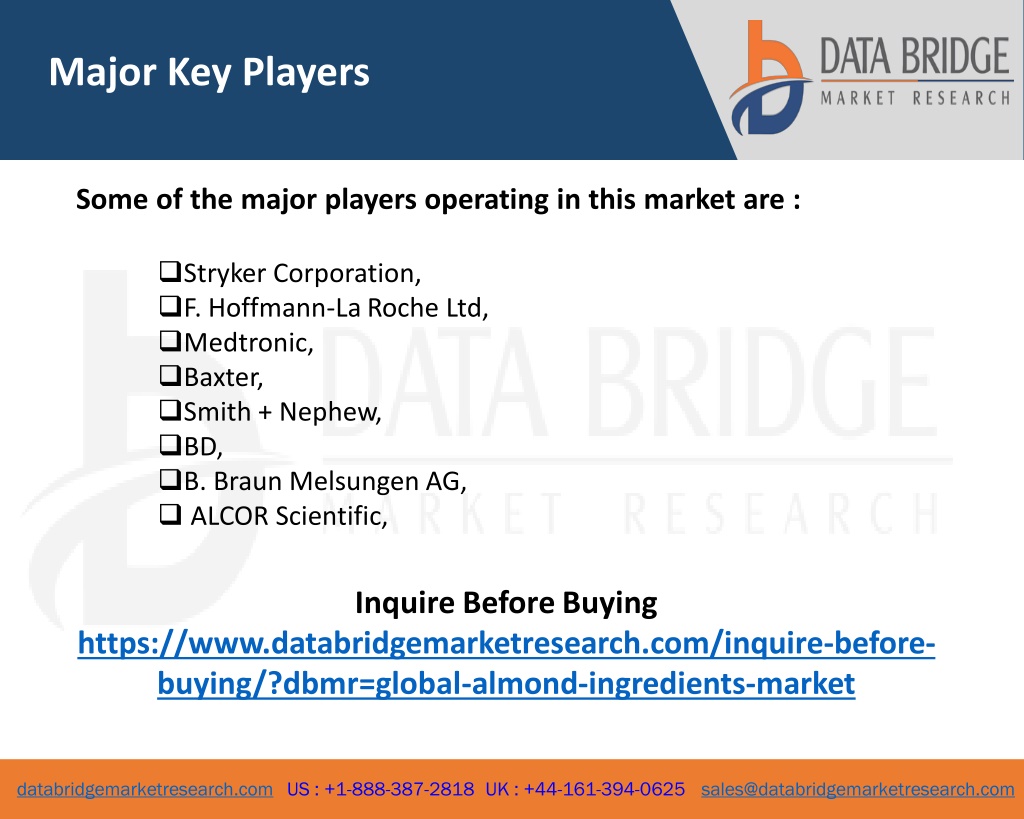 Major Key Players

DATA BRIDGE
MARKET RESEARCH

Some of the major players operating in this market are :

❑Stryker Corporation,
❑F. Hoffmann-La Roche Ltd,
❑Medtronic,
❑Baxter,
❑Smith + Nephew,
❑BD,
❑B. Braun Melsungen AG,
❑ ALCOR Scientific,

DATA BRIDGE
MARKET RESEARCH

Inquire Before Buying
https://www.databridgemarketresearch.com/inquire-before-buying/?dbmr=global-almond-ingredients-market

databridgemarketresearch.com US : +1-888-387-2818 UK : +44-161-394-0625 sales@databridgemarketresearch.com